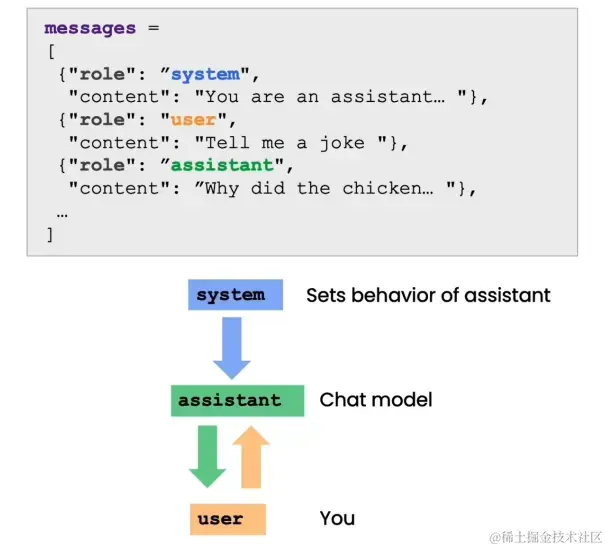 messages =
[
{"role": ”system",
"content": "You are an assistant… "},
{"role": "user",
"content": "Tell me a joke "},
{"role": ”assistant",
"content": ”Why did the chicken… "},
…
]

system Sets behavior of assistant

assistant Chat model

user You

@稀土掘金技术社区